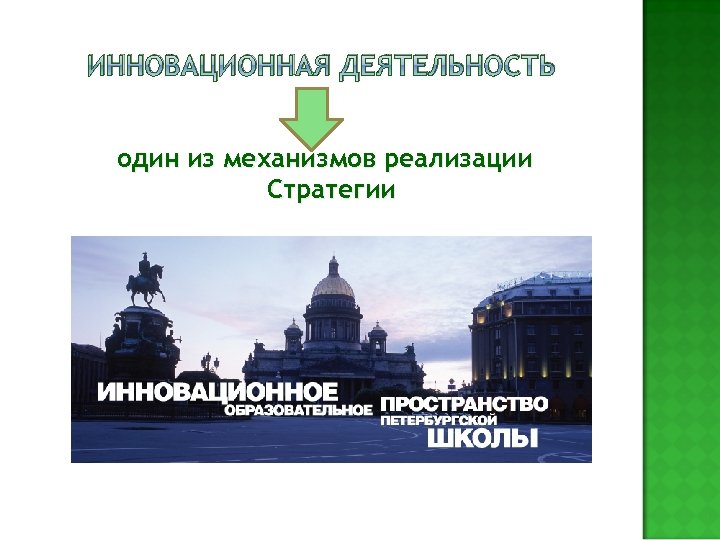 ИННОВАЦИОННАЯ ДЕЯТЕЛЬНОСТЬ

один из механизмов реализации Стратегии

ИННОВАЦИОННОЕ
ОБРАЗОВАТЕЛЬНОЕ
ПРОСТРАНСТВО
ПЕТЕРБУРГСКОЙ
ШКОЛЫ